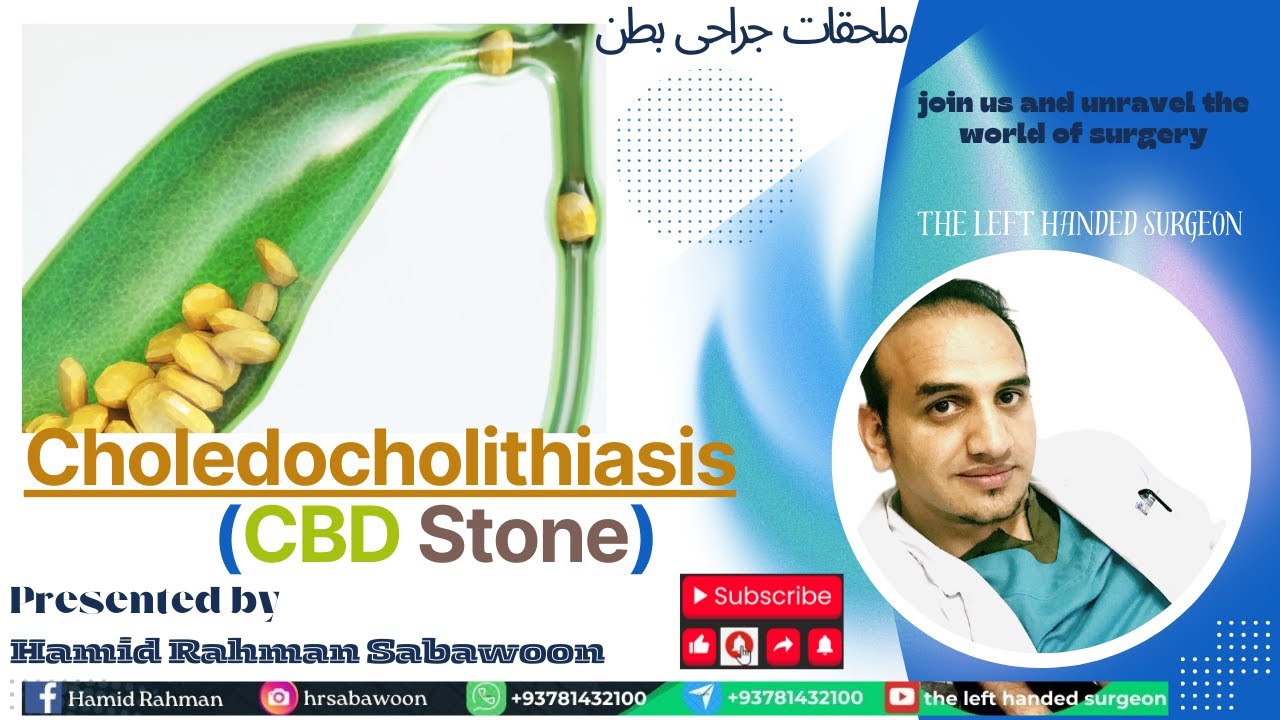 ملحقات جراحی بطن

join us and unravel the world of surgery

THE LEFT HANDED SURGEON

Choledocholithiasis
(CBD Stone)

Presented by
Hamid Rahman Sabawoon

Subscribe

Hamid Rahman hrsabawoon +93781432100 +93781432100 the left handed surgeon